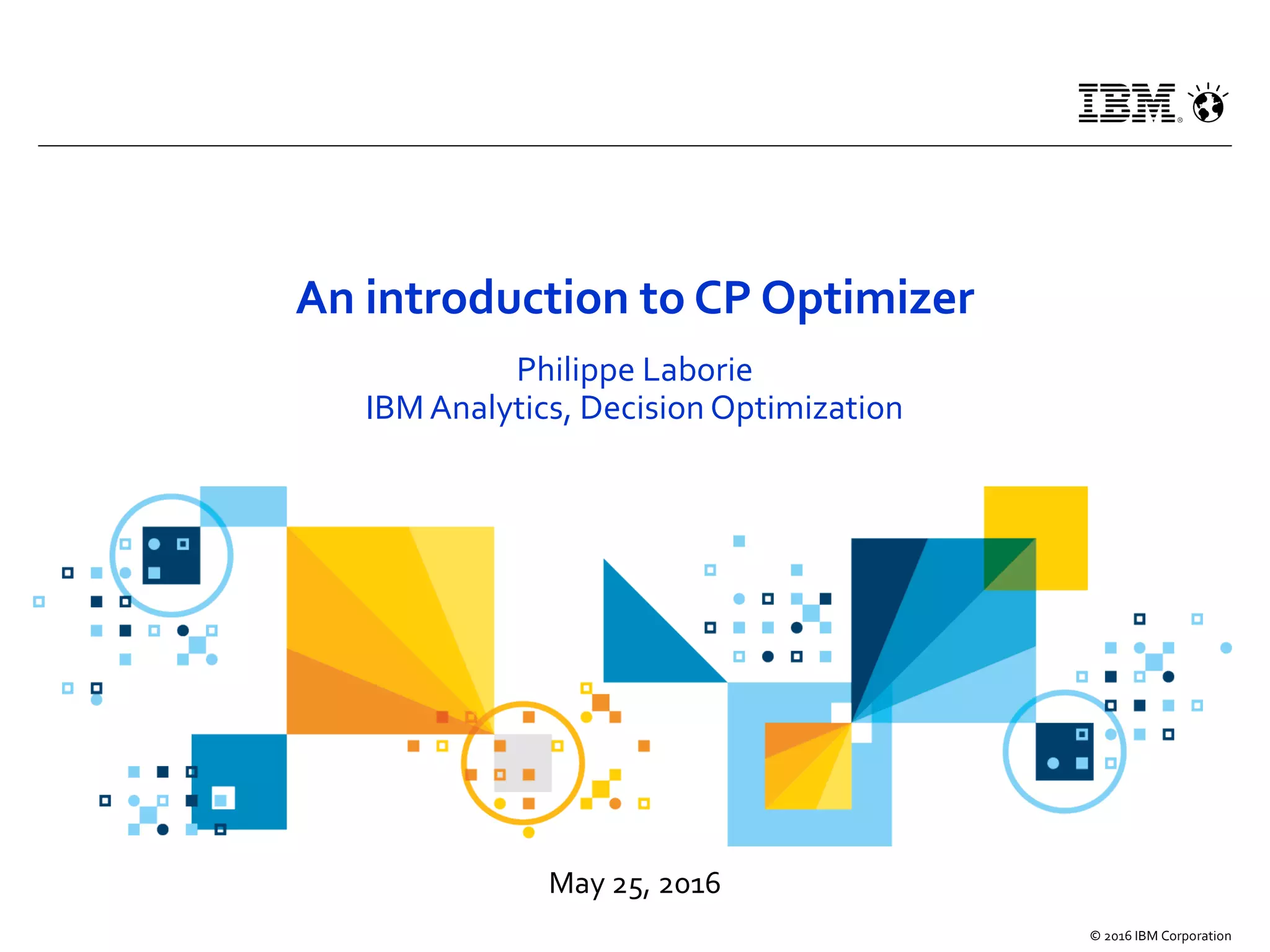 IBM®

An introduction to CP Optimizer

Philippe Laborie
IBM Analytics, Decision Optimization

May 25, 2016

© 2016 IBM Corporation